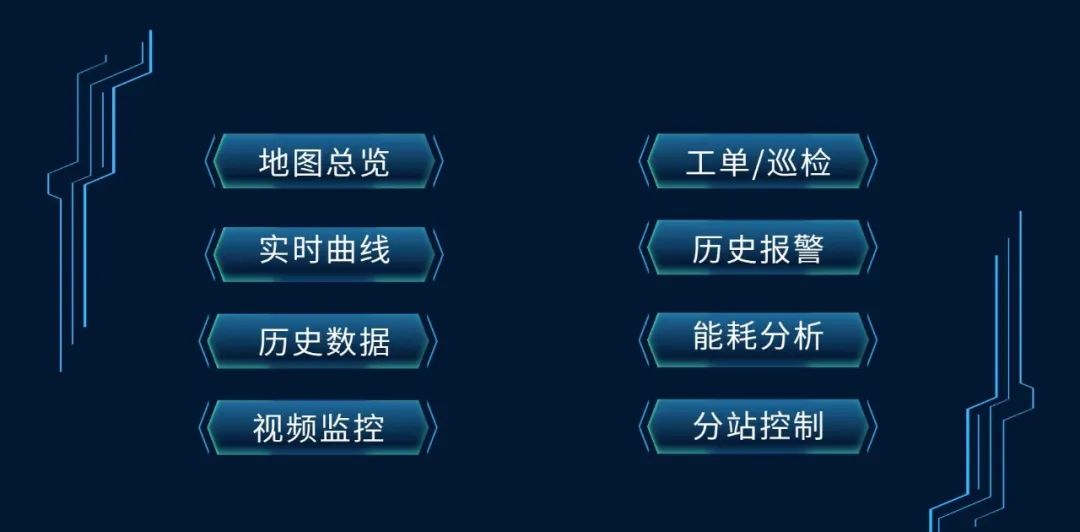 地图总览

实时曲线

历史数据

视频监控

工单/巡检

历史报警

能耗分析

分站控制